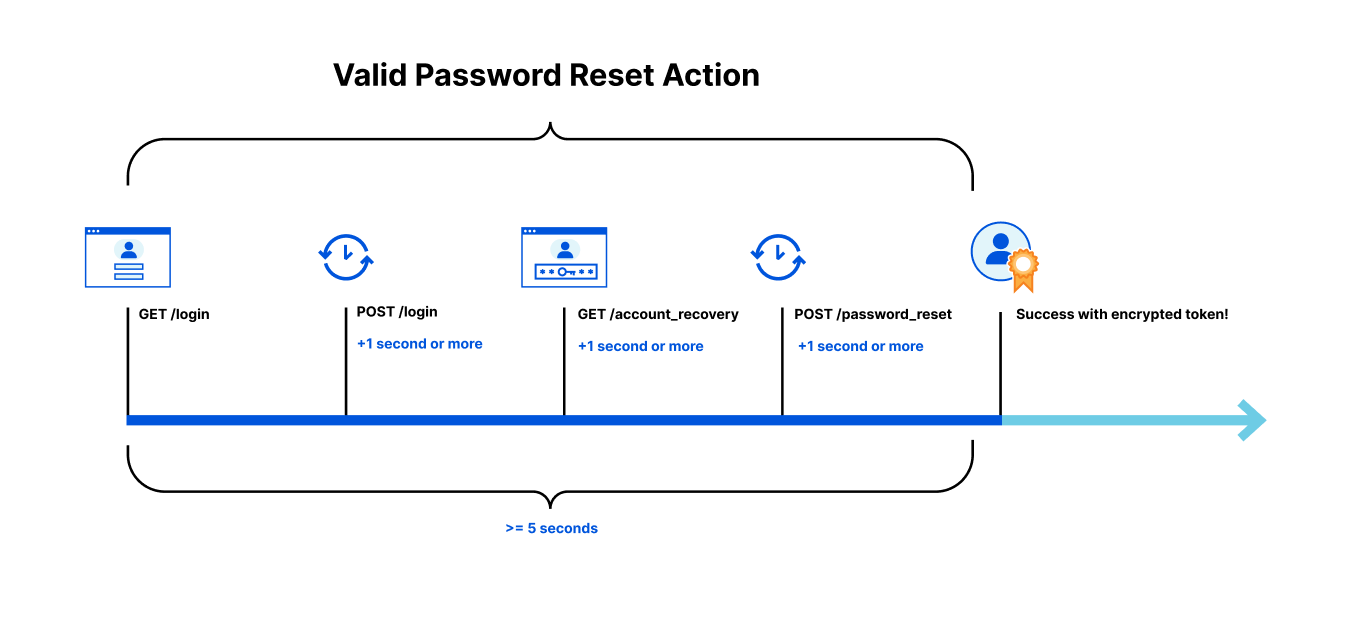 Valid Password Reset Action

GET /login

POST /login
+1 second or more

GET /account_recovery
+1 second or more

POST /password_reset
+1 second or more

Success with encrypted token!

>= 5 seconds